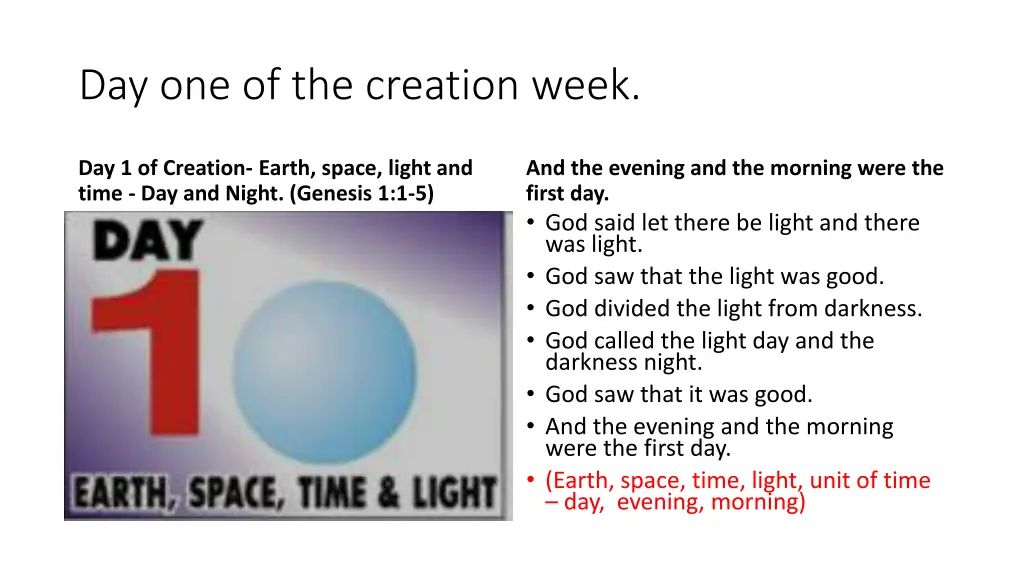 Day one of the creation week.

Day 1 of Creation- Earth, space, light and time - Day and Night. (Genesis 1:1-5)

DAY 1

EARTH, SPACE, TIME & LIGHT

And the evening and the morning were the first day.

• God said let there be light and there was light.
• God saw that the light was good.
• God divided the light from darkness.
• God called the light day and the darkness night.
• God saw that it was good.
• And the evening and the morning were the first day.
• (Earth, space, time, light, unit of time – day, evening, morning)